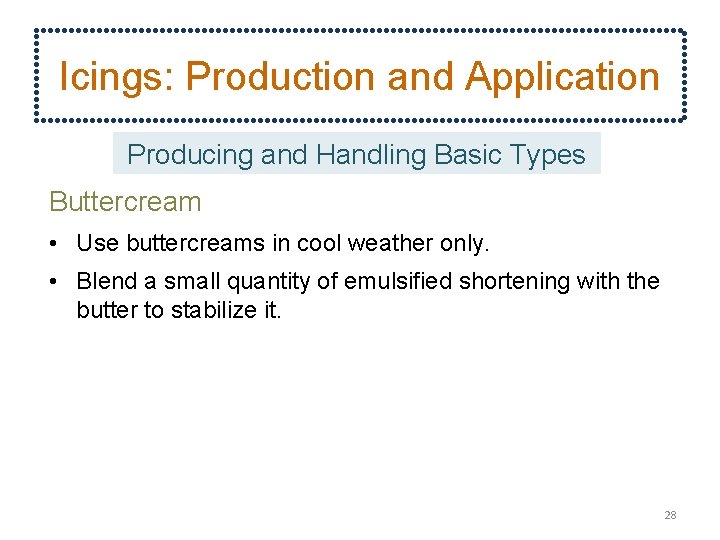 Icings: Production and Application

Producing and Handling Basic Types

Buttercream

• Use buttercreams in cool weather only.

• Blend a small quantity of emulsified shortening with the butter to stabilize it.

28